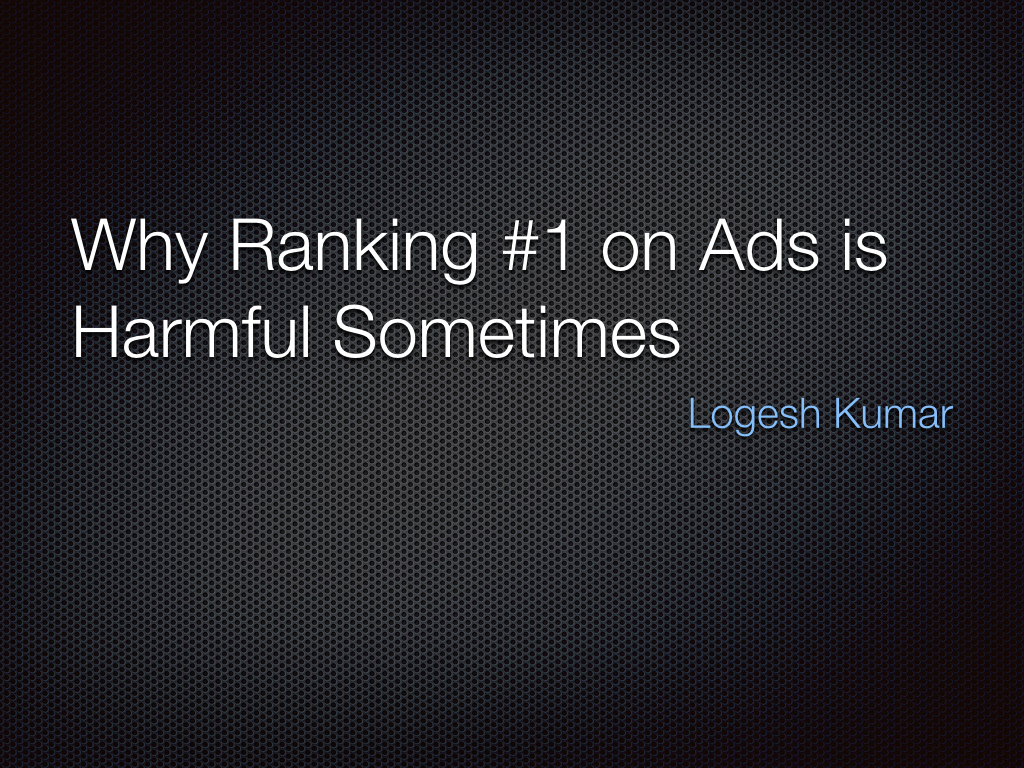 Why Ranking #1 on Ads is Harmful Sometimes

Logesh Kumar